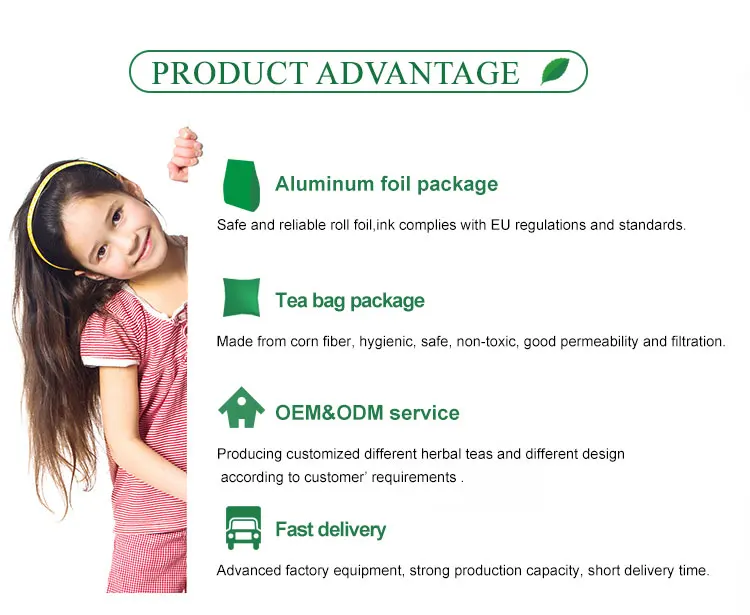 PRODUCT ADVANTAGE

Aluminum foil package

Safe and reliable roll foil,ink complies with EU regulations and standards.

Tea bag package

Made from corn fiber, hygienic, safe, non-toxic, good permeability and filtration.

OEM&ODM service

Producing customized different herbal teas and different design according to customer' requirements .

Fast delivery

Advanced factory equipment, strong production capacity, short delivery time.